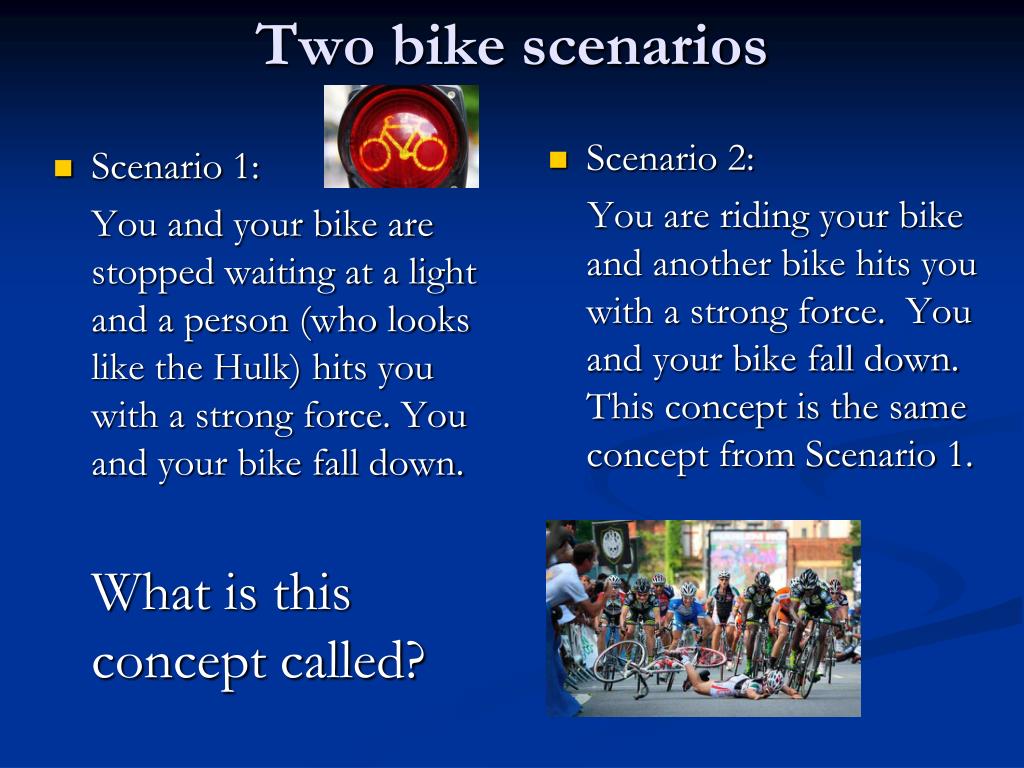 Two bike scenarios

Scenario 1:

You and your bike are stopped waiting at a light and a person (who looks like the Hulk) hits you with a strong force. You and your bike fall down.

What is this concept called?

Scenario 2:

You are riding your bike and another bike hits you with a strong force. You and your bike fall down. This concept is the same concept from Scenario 1.